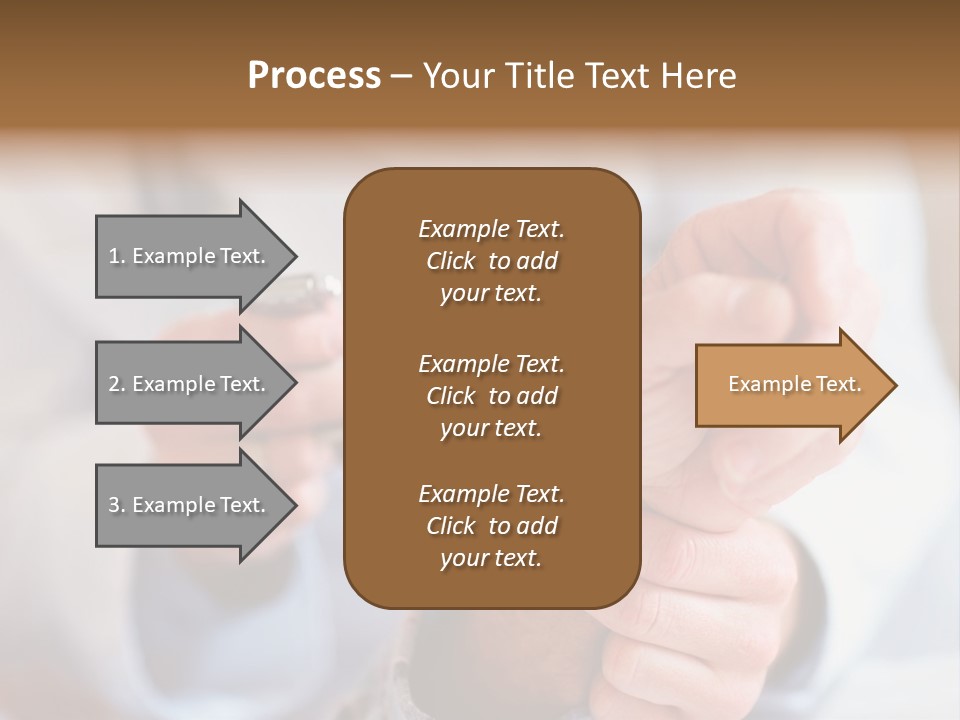 Process – Your Title Text Here

1. Example Text.

2. Example Text.

3. Example Text.

Example Text. Click to add your text.

Example Text. Click to add your text.

Example Text. Click to add your text.

Example Text.